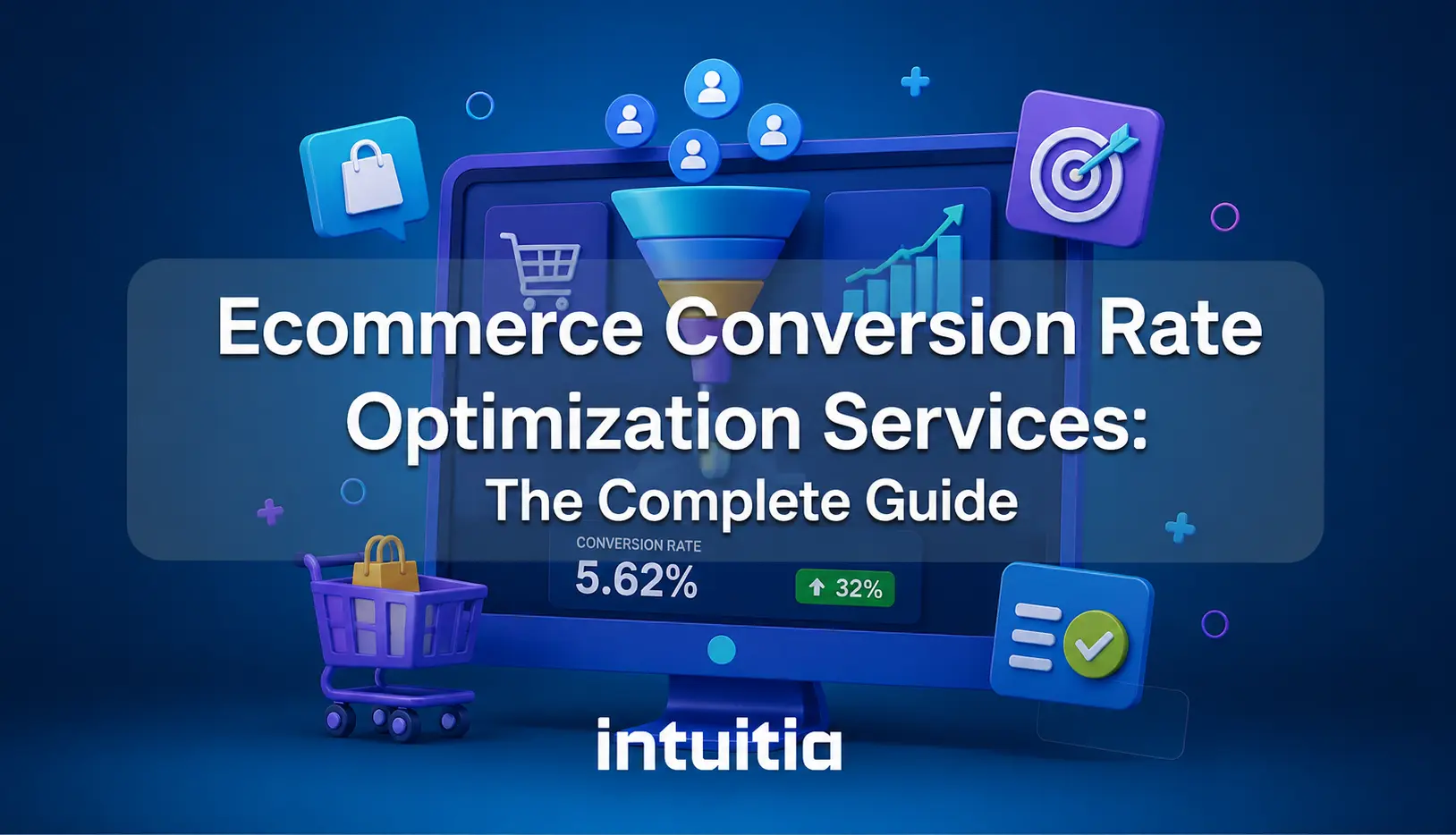 Ecommerce Conversion Rate Optimization Services:
The Complete Guide

CONVERSION RATE
5.62%
↑ 32%

intuitia